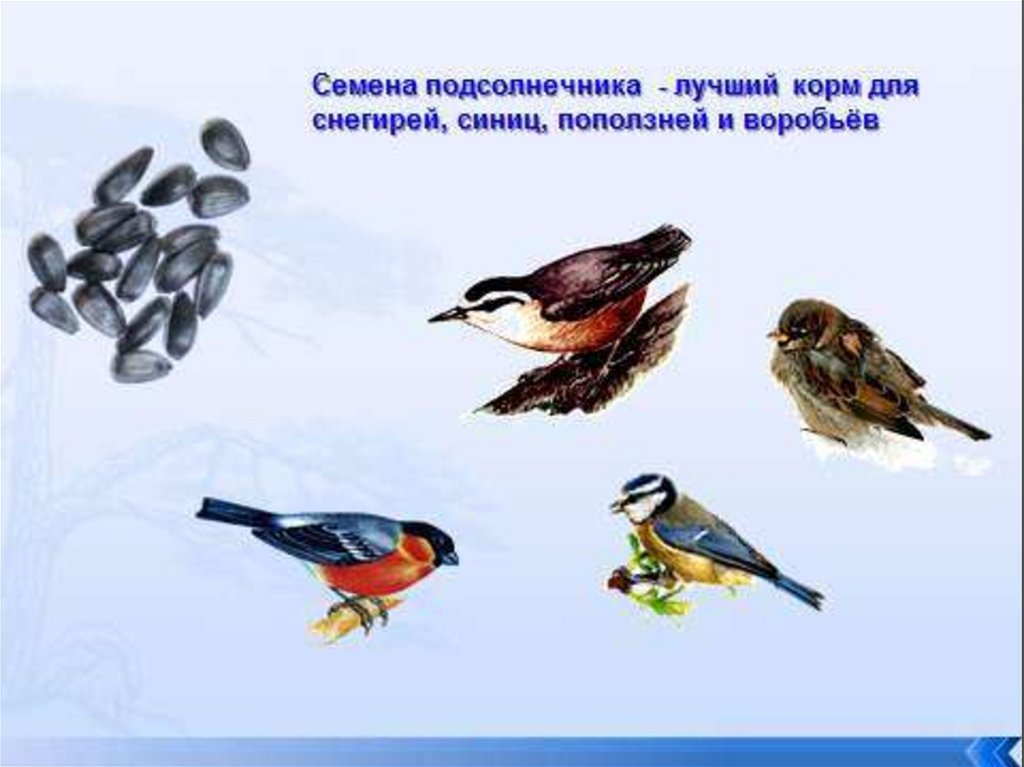 Семена подсолнечника - лучший корм для снегирей, синиц, поползней и воробьёв